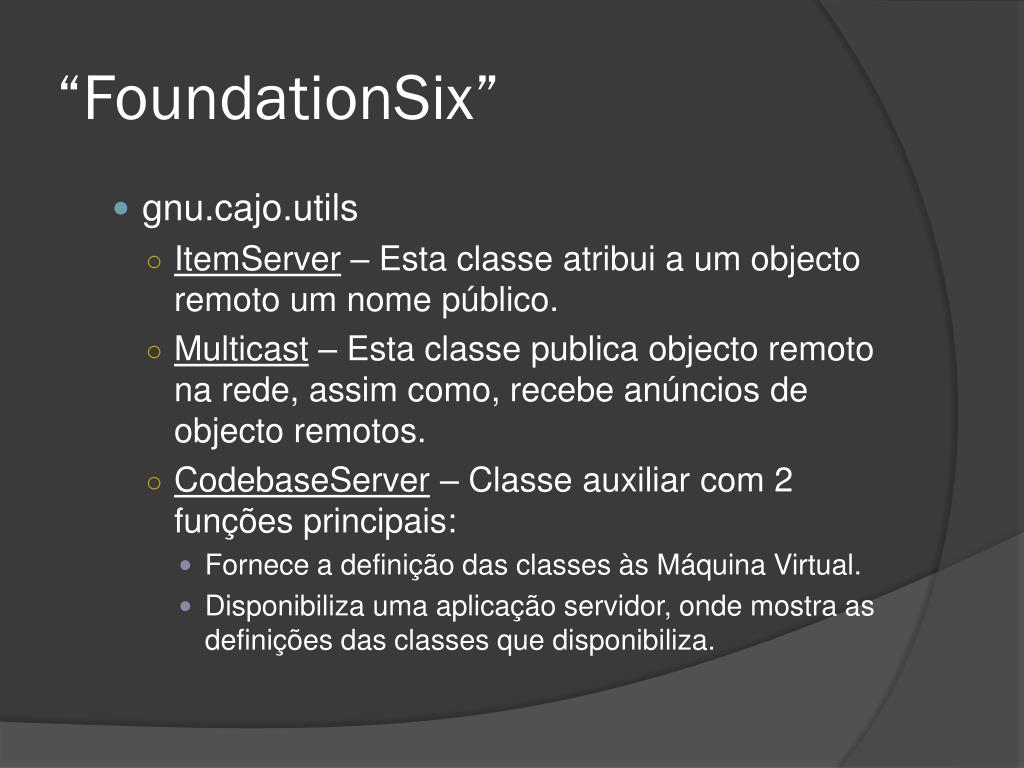 “FoundationSix”

gnu.cajo.utils

ItemServer – Esta classe atribui a um objecto remoto um nome público.

Multicast – Esta classe publica objecto remoto na rede, assim como, recebe anúncios de objecto remotos.

CodebaseServer – Classe auxiliar com 2 funções principais:

Fornece a definição das classes às Máquina Virtual.

Disponibiliza uma aplicação servidor, onde mostra as definições das classes que disponibiliza.